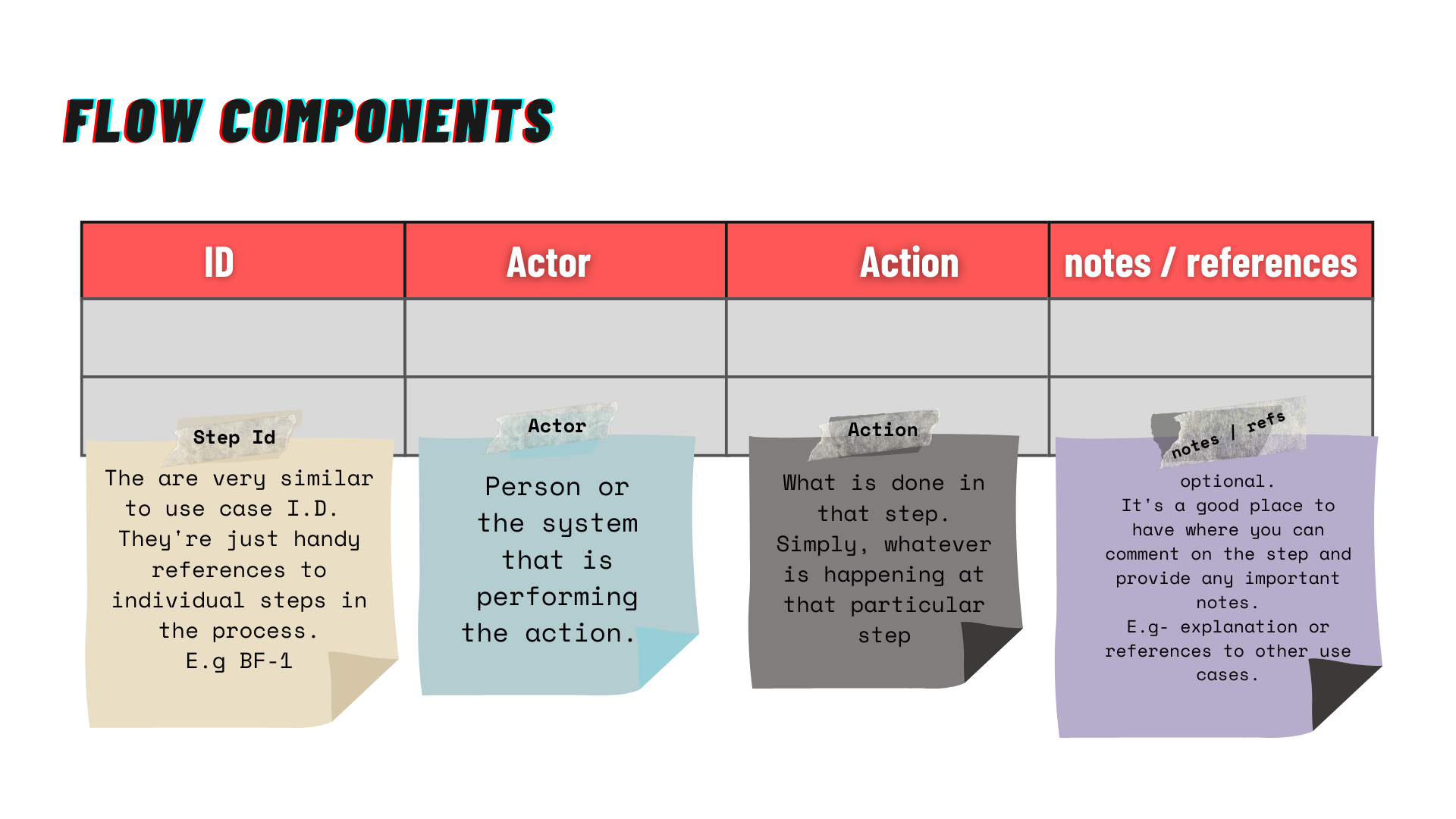 FLOW COMPONENTS

| ID | Actor | Action | notes / references |
|---|---|---|---|
| | | | |
| | | | |

Step Id

The are very similar to use case I.D. They're just handy references to individual steps in the process.
E.g BF-1

Actor

Person or the system that is performing the action.

Action

What is done in that step. Simply, whatever is happening at that particular step

notes | refs

optional.
It's a good place to have where you can comment on the step and provide any important notes.
E.g- explanation or references to other use cases.